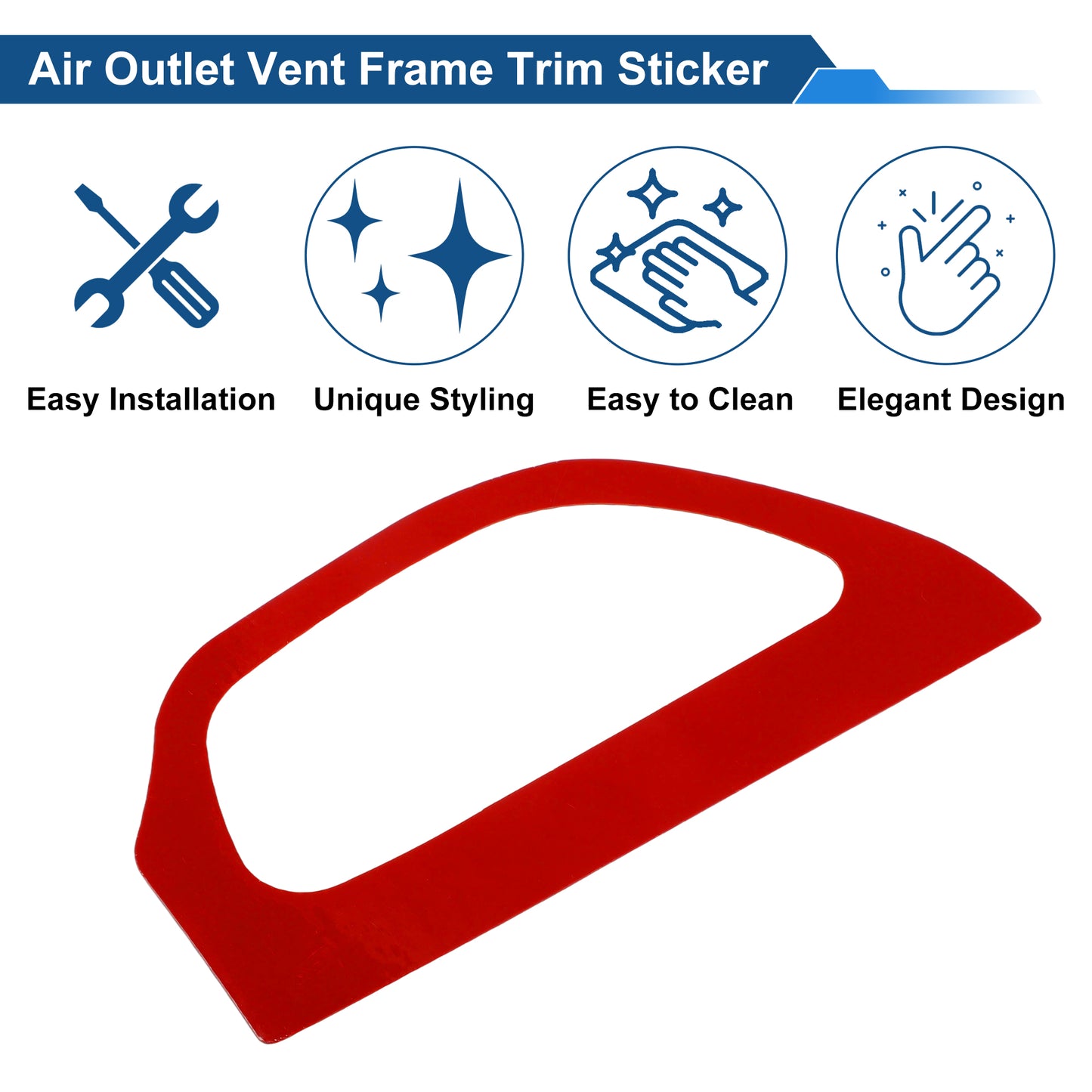 Air Outlet Vent Frame Trim Sticker

Easy Installation

Unique Styling

Easy to Clean

Elegant Design